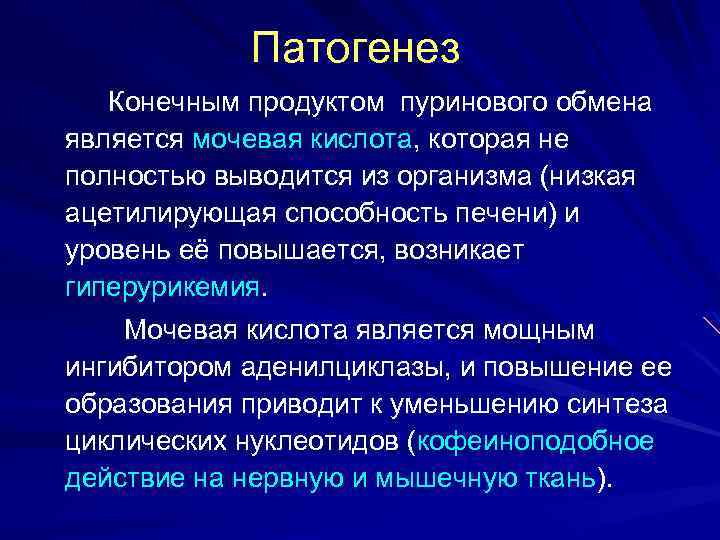 Патогенез

Конечным продуктом пуринового обмена является мочевая кислота, которая не полностью выводится из организма (низкая ацетилирующая способность печени) и уровень её повышается, возникает гиперурикемия.

Мочевая кислота является мощным ингибитором аденилциклазы, и повышение ее образования приводит к уменьшению синтеза циклических нуклеотидов (кофеиноподобное действие на нервную и мышечную ткань).